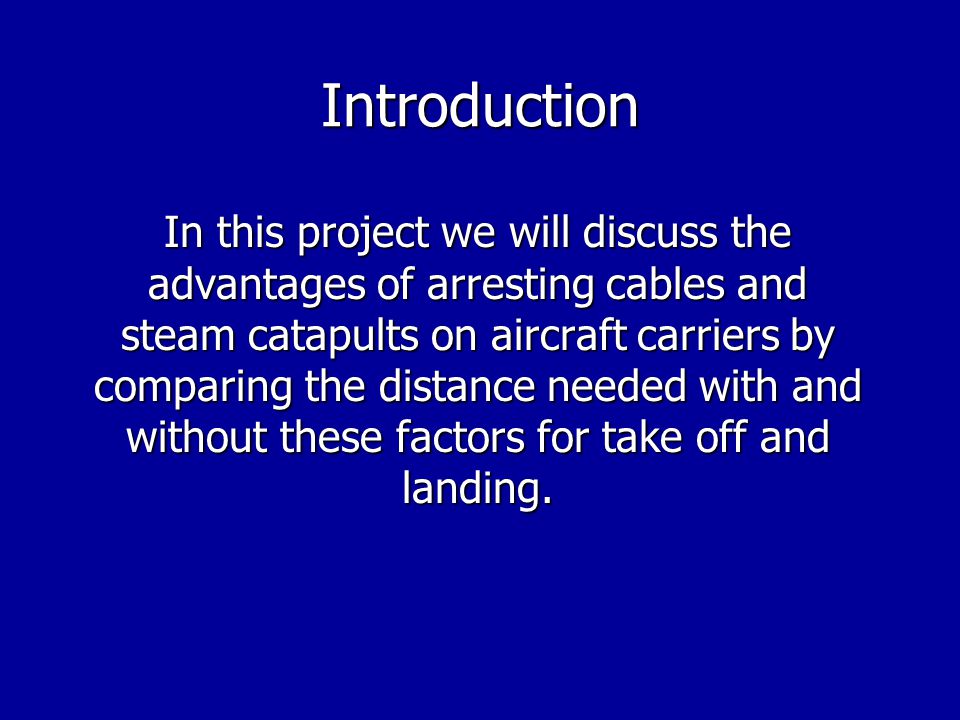 Introduction

In this project we will discuss the advantages of arresting cables and steam catapults on aircraft carriers by comparing the distance needed with and without these factors for take off and landing.